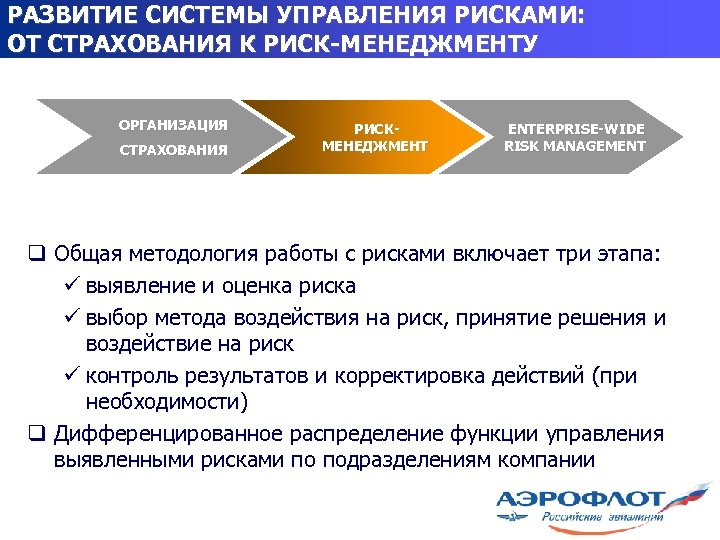 РАЗВИТИЕ СИСТЕМЫ УПРАВЛЕНИЯ РИСКАМИ: ОТ СТРАХОВАНИЯ К РИСК-МЕНЕДЖМЕНТУ

ОРГАНИЗАЦИЯ СТРАХОВАНИЯ

РИСК-МЕНЕДЖМЕНТ

ENTERPRISE-WIDE RISK MANAGEMENT

❑ Общая методология работы с рисками включает три этапа:
✓ выявление и оценка риска
✓ выбор метода воздействия на риск, принятие решения и воздействие на риск
✓ контроль результатов и корректировка действий (при необходимости)
❑ Дифференцированное распределение функции управления выявленными рисками по подразделениям компании

АЭРОФЛОТ
Российские авиалинии